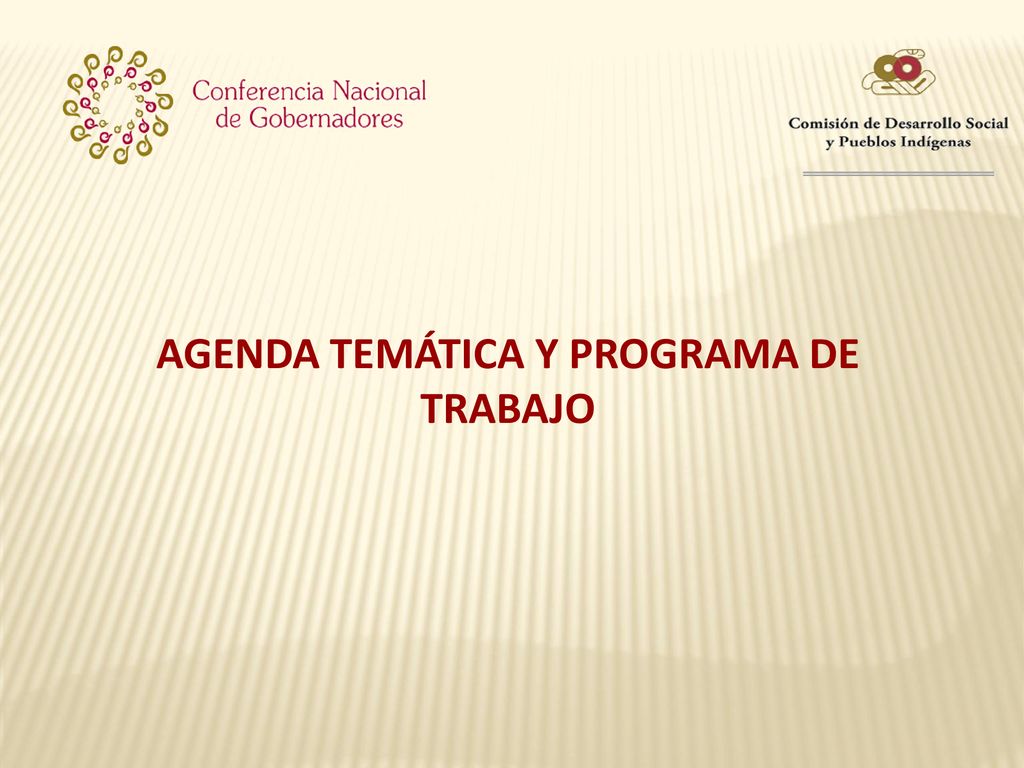 Conferencia Nacional de Gobernadores

Comisión de Desarrollo Social y Pueblos Indígenas

AGENDA TEMÁTICA Y PROGRAMA DE TRABAJO